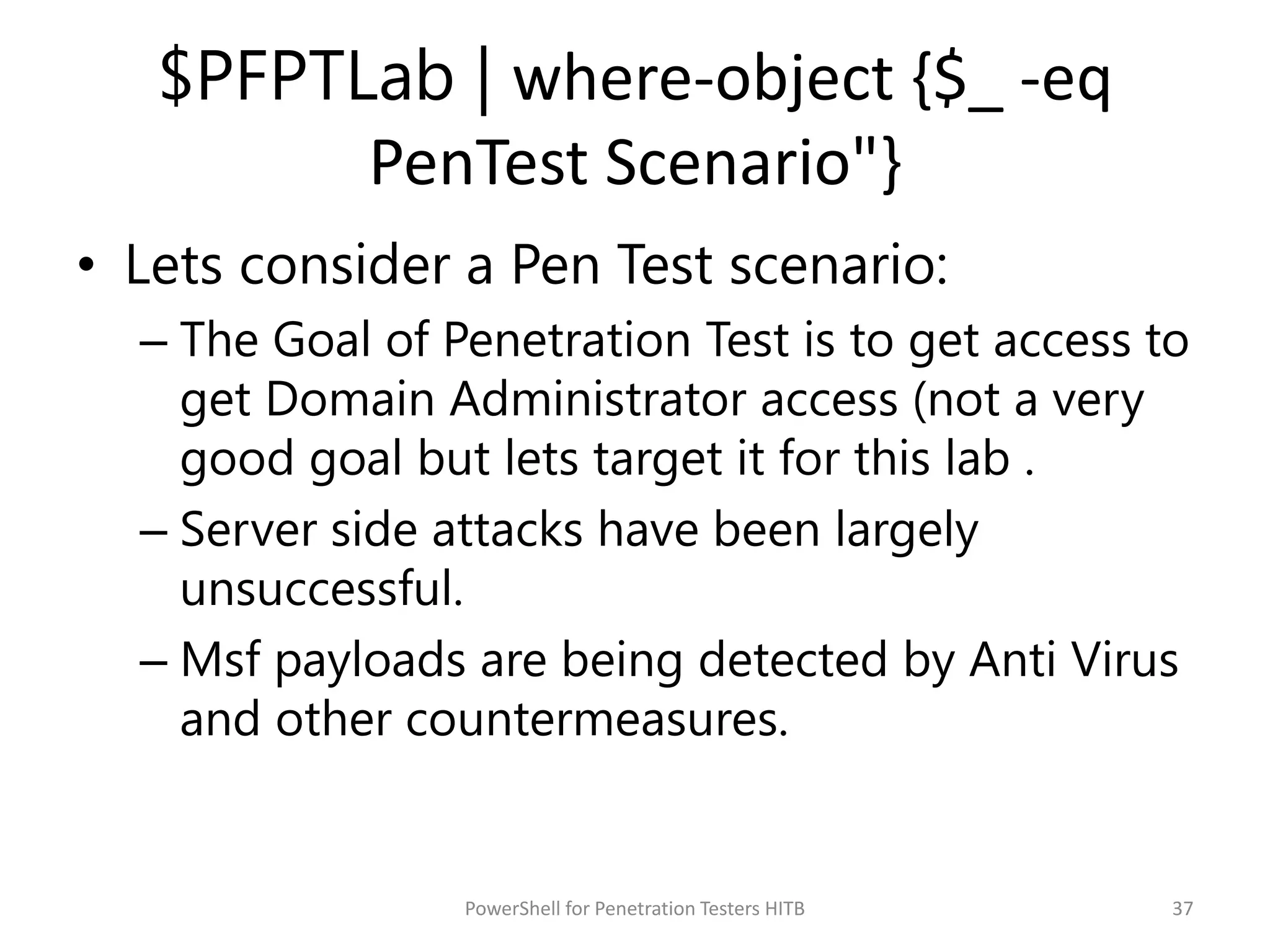 $PFPTLab | where-object {$_ -eq PenTest Scenario"}

• Lets consider a Pen Test scenario:

– The Goal of Penetration Test is to get access to get Domain Administrator access (not a very good goal but lets target it for this lab .

– Server side attacks have been largely unsuccessful.

– Msf payloads are being detected by Anti Virus and other countermeasures.

PowerShell for Penetration Testers HITB

37